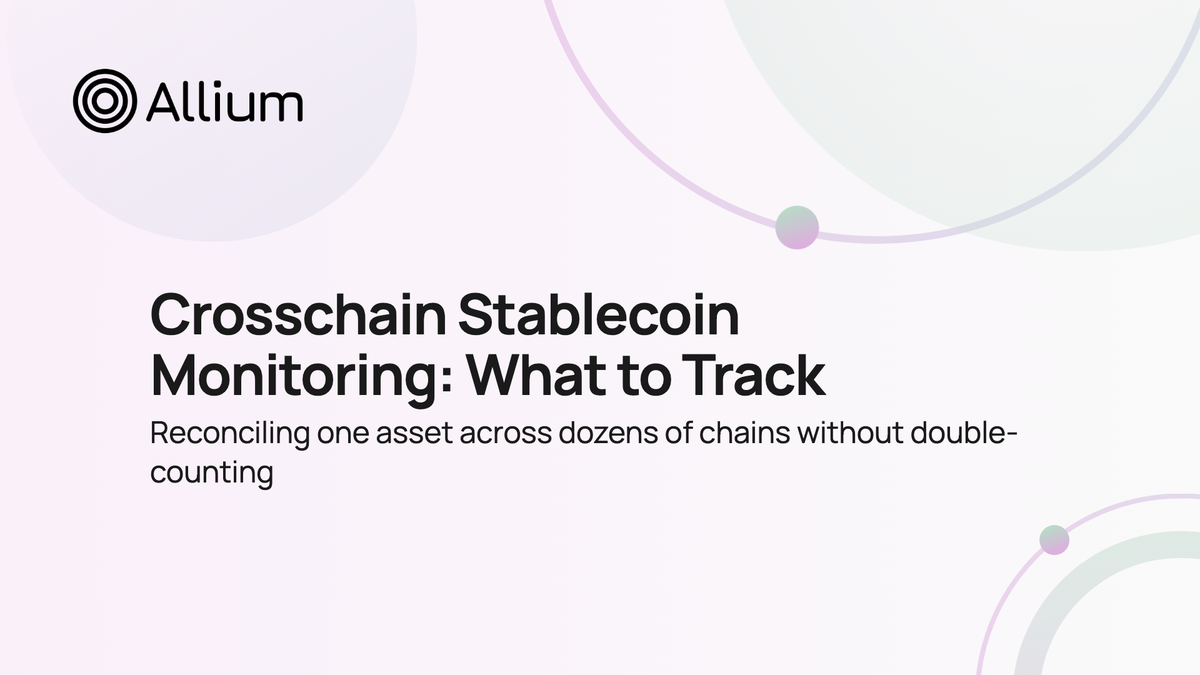 Allium

Crosschain Stablecoin Monitoring: What to Track

Reconciling one asset across dozens of chains without double-counting